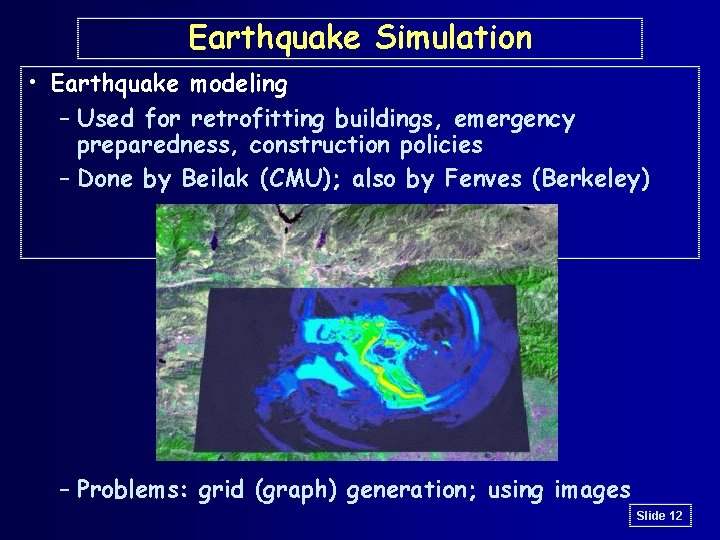 Earthquake Simulation

• Earthquake modeling
– Used for retrofitting buildings, emergency preparedness, construction policies
– Done by Beilak (CMU); also by Fenves (Berkeley)

– Problems: grid (graph) generation; using images

Slide 12